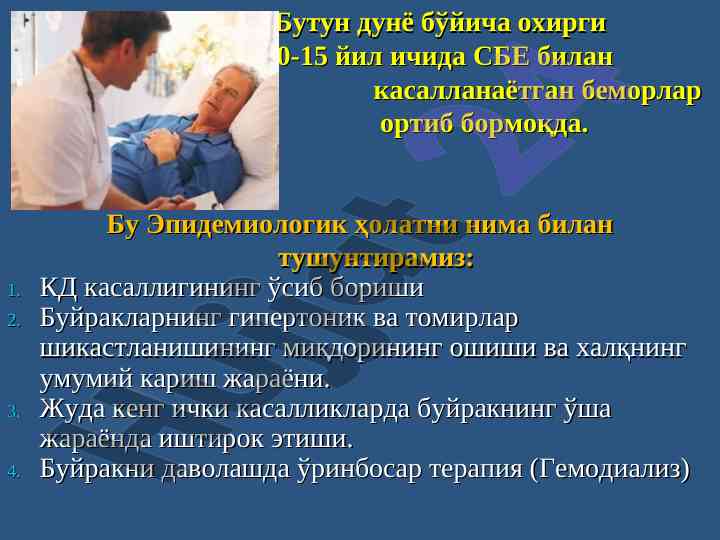 Бутун дунё бўйича охирги 0-15 йил ичида СБЕ билан касалланаётган беморлар ортиб бормоқда.

Бу Эпидемиологик ҳолатни нима билан тушунтирамиз:

1. ҚД касаллигининг ўсиб бориши
2. Буйракларнинг гипертоник ва томирлар шикастланишининг миқдорининг ошиши ва халқнинг умумий кариш жараёни.
3. Жуда кенг ички касалликларда буйракнинг ўша жараёнда иштирок этиши.
4. Буйракни даволашда ўринбосар терапия (Гемодиализ)